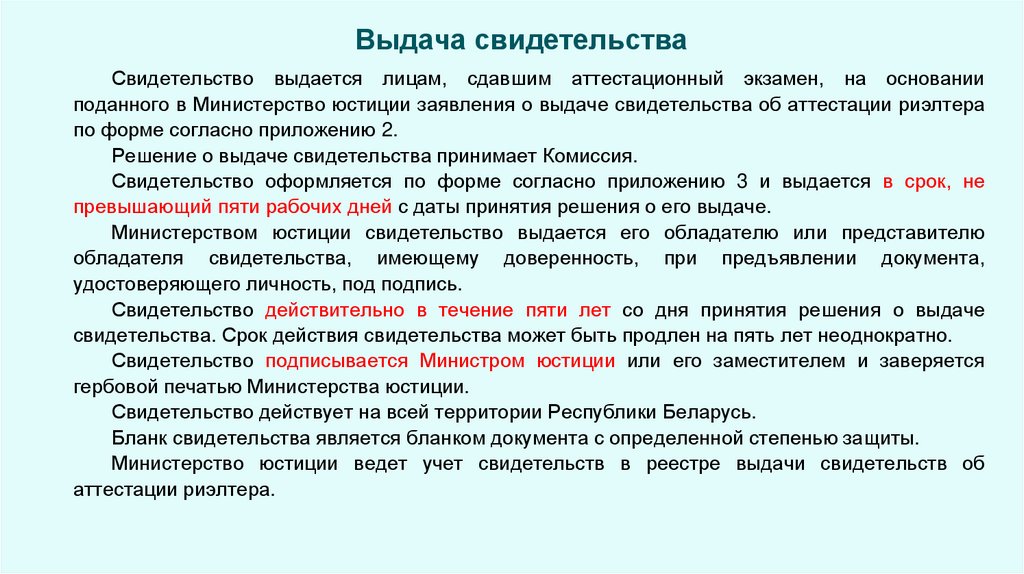 Выдача свидетельства

Свидетельство выдается лицам, сдавшим аттестационный экзамен, на основании поданного в Министерство юстиции заявления о выдаче свидетельства об аттестации риэлтера по форме согласно приложению 2.

Решение о выдаче свидетельства принимает Комиссия.

Свидетельство оформляется по форме согласно приложению 3 и выдается в срок, не превышающий пяти рабочих дней с даты принятия решения о его выдаче.

Министерством юстиции свидетельство выдается его обладателю или представителю обладателя свидетельства, имеющему доверенность, при предъявлении документа, удостоверяющего личность, под подпись.

Свидетельство действительно в течение пяти лет со дня принятия решения о выдаче свидетельства. Срок действия свидетельства может быть продлен на пять лет неоднократно.

Свидетельство подписывается Министром юстиции или его заместителем и заверяется гербовой печатью Министерства юстиции.

Свидетельство действует на всей территории Республики Беларусь.

Бланк свидетельства является бланком документа с определенной степенью защиты.

Министерство юстиции ведет учет свидетельств в реестре выдачи свидетельств об аттестации риэлтера.